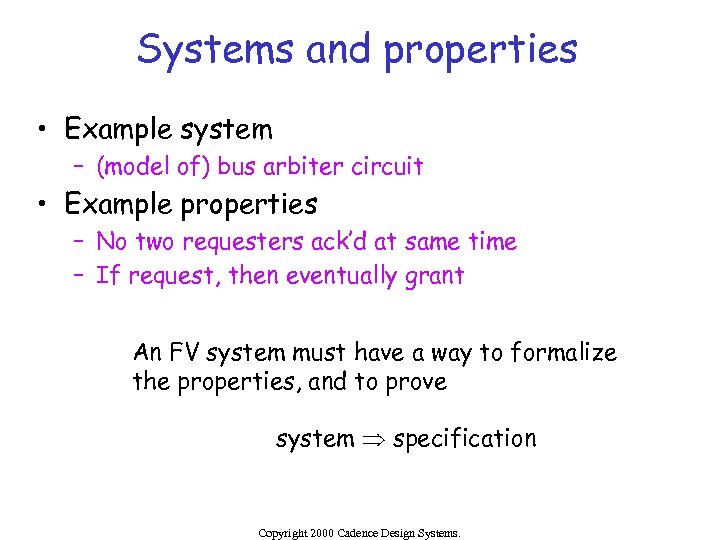 Systems and properties

• Example system
  – (model of) bus arbiter circuit
• Example properties
  – No two requesters ack'd at same time
  – If request, then eventually grant

An FV system must have a way to formalize the properties, and to prove

system $\Rightarrow$ specification

Copyright 2000 Cadence Design Systems.